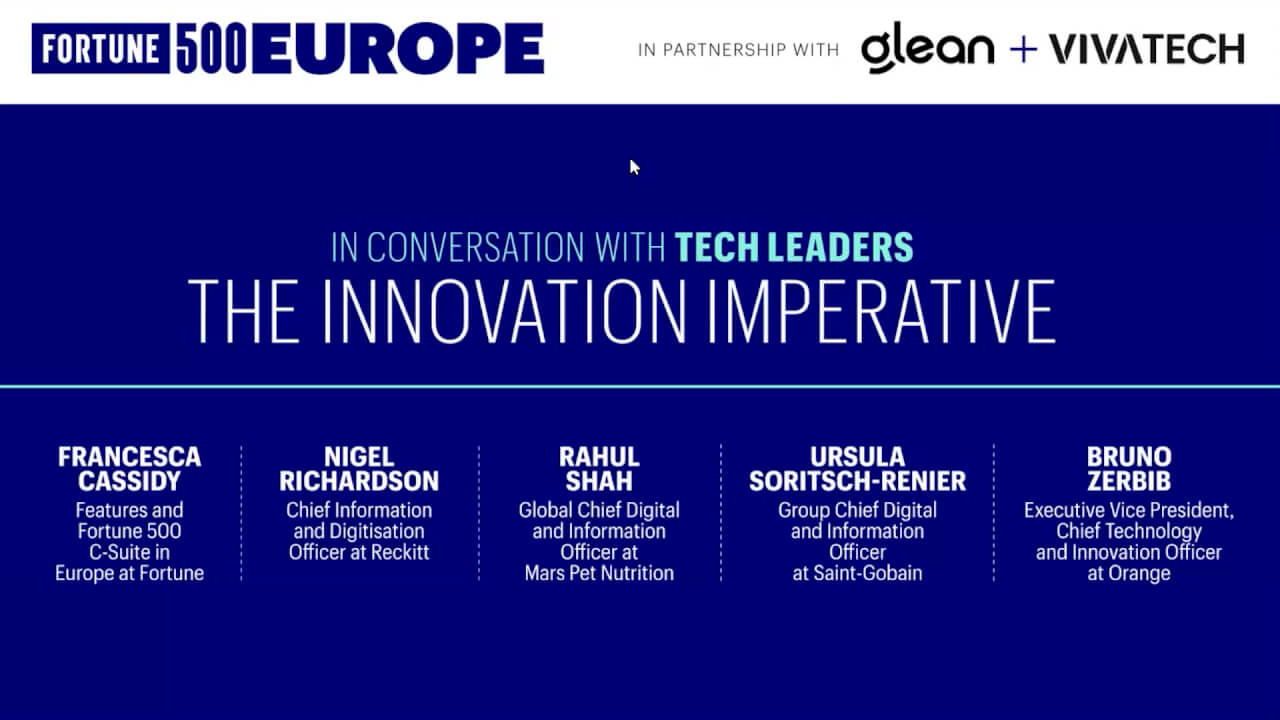 FORTUNE 500 EUROPE

IN PARTNERSHIP WITH glean + VIVATECH

IN CONVERSATION WITH TECH LEADERS
THE INNOVATION IMPERATIVE

FRANCESCA CASSIDY
Features and Fortune 500 C-Suite in Europe at Fortune

NIGEL RICHARDSON
Chief Information and Digitisation Officer at Reckitt

RAHUL SHAH
Global Chief Digital and Information Officer at Mars Pet Nutrition

URSULA SORITSCH-RENIER
Group Chief Digital and Information Officer at Saint-Gobain

BRUNO ZERBIB
Executive Vice President, Chief Technology and Innovation Officer at Orange